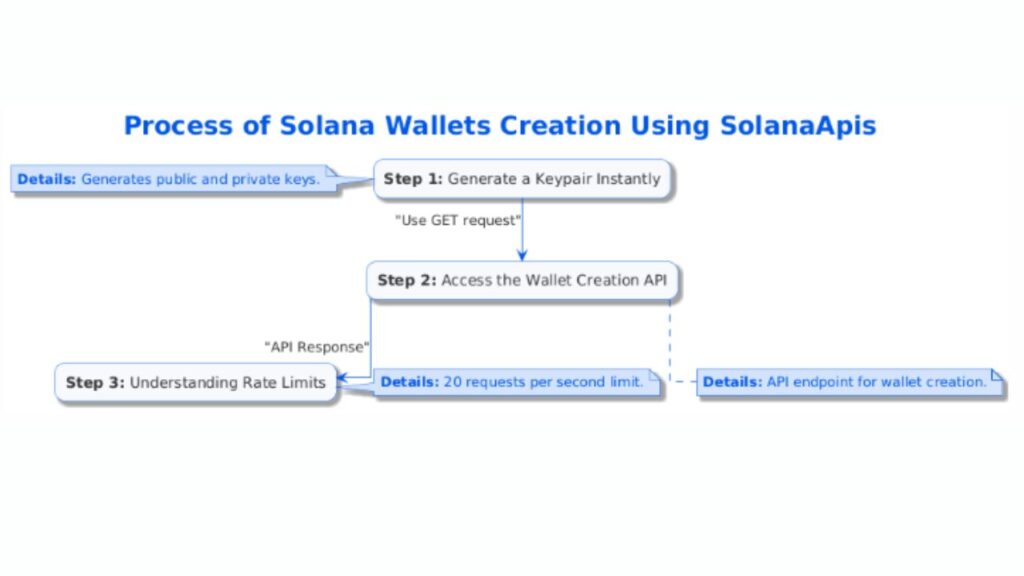 Process of Solana Wallets Creation Using SolanaApis

Details: Generates public and private keys.

Step 1: Generate a Keypair Instantly

"Use GET request"

Step 2: Access the Wallet Creation API

"API Response"

Step 3: Understanding Rate Limits

Details: 20 requests per second limit.

Details: API endpoint for wallet creation.